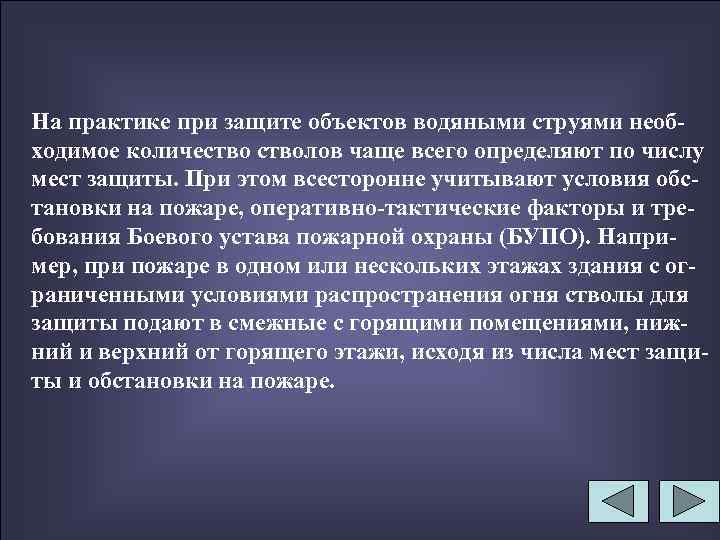 На практике при защите объектов водяными струями необходимое количество стволов чаще всего определяют по числу мест защиты. При этом всесторонне учитывают условия обстановки на пожаре, оперативно-тактические факторы и требования Боевого устава пожарной охраны (БУПО). Например, при пожаре в одном или нескольких этажах здания с ограниченными условиями распространения огня стволы для защиты подают в смежные с горящими помещениями, нижний и верхний от горящего этажи, исходя из числа мест защиты и обстановки на пожаре.